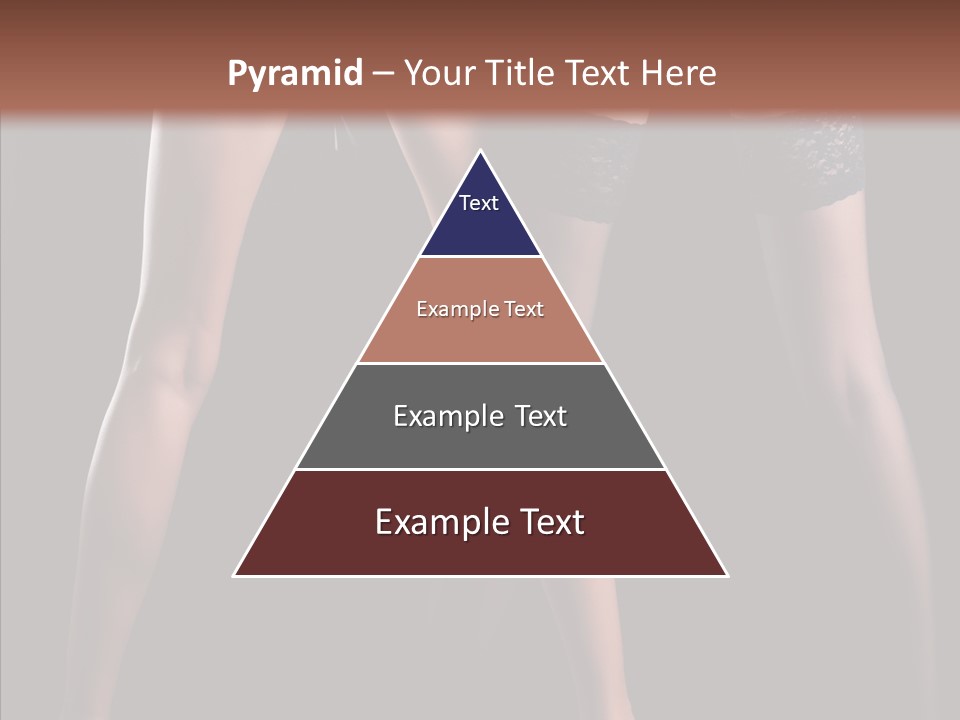 Pyramid – Your Title Text Here

Text

Example Text

Example Text

Example Text